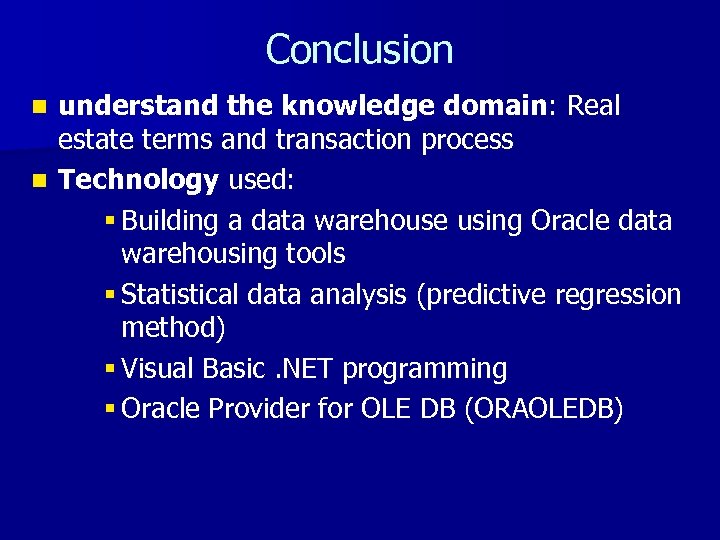 Conclusion

understand the knowledge domain: Real estate terms and transaction process

Technology used:

Building a data warehouse using Oracle data warehousing tools

Statistical data analysis (predictive regression method)

Visual Basic .NET programming

Oracle Provider for OLE DB (ORAOLEDB)